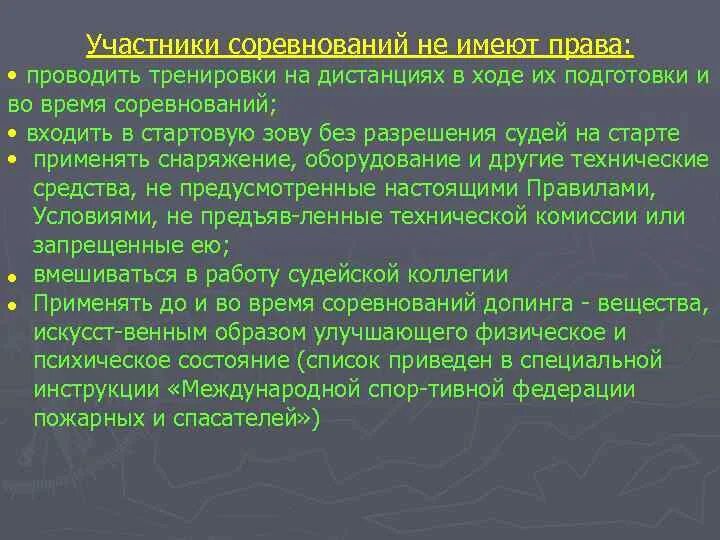 Участники соревнований не имеют права:

• проводить тренировки на дистанциях в ходе их подготовки и во время соревнований;

• входить в стартовую зову без разрешения судей на старте

• применять снаряжение, оборудование и другие технические средства, не предусмотренные настоящими Правилами, Условиями, не предъяв-ленные технической комиссии или запрещенные ею;

• вмешиваться в работу судейской коллегии

• Применять до и во время соревнований допинга - вещества, искусст-венным образом улучшающего физическое и психическое состояние (список приведен в специальной инструкции «Международной спор-тивной федерации пожарных и спасателей»)